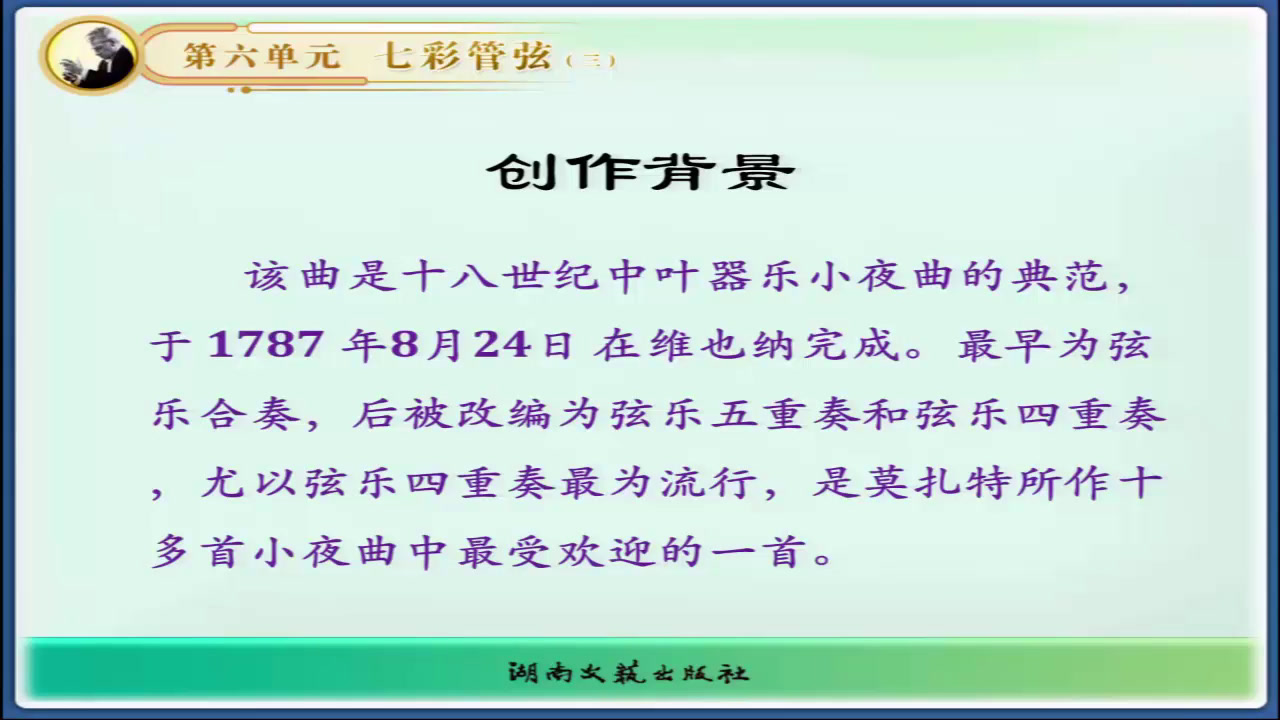 第六单元 七彩管弦（三）

创作背景

该曲是十八世纪中叶器乐小夜曲的典范，于 1787 年8月24日 在维也纳完成。最早为弦乐合奏，后被改编为弦乐五重奏和弦乐四重奏，尤以弦乐四重奏最为流行，是莫扎特所作十多首小夜曲中最受欢迎的一首。

湖南文艺出版社